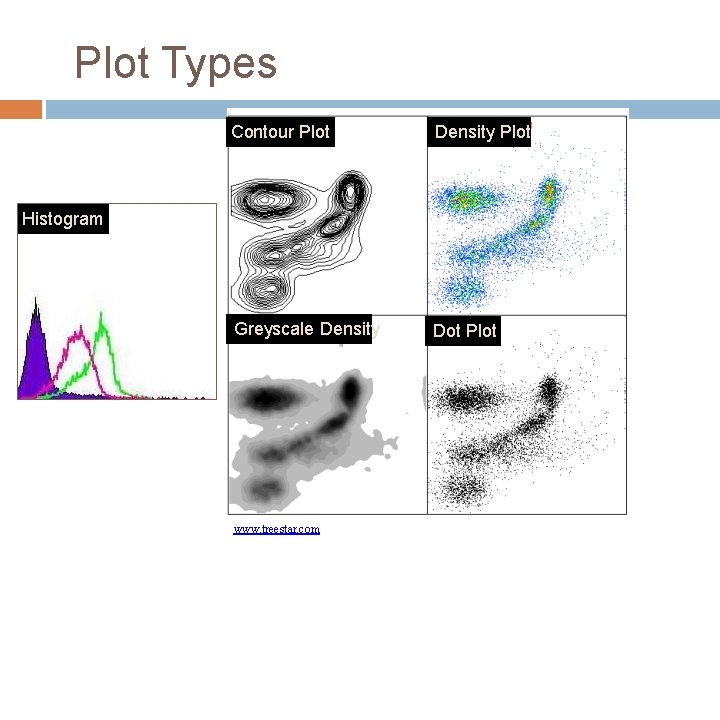 Plot Types

Histogram

Contour Plot

Density Plot

Greyscale Density

Dot Plot

www.treestar.com